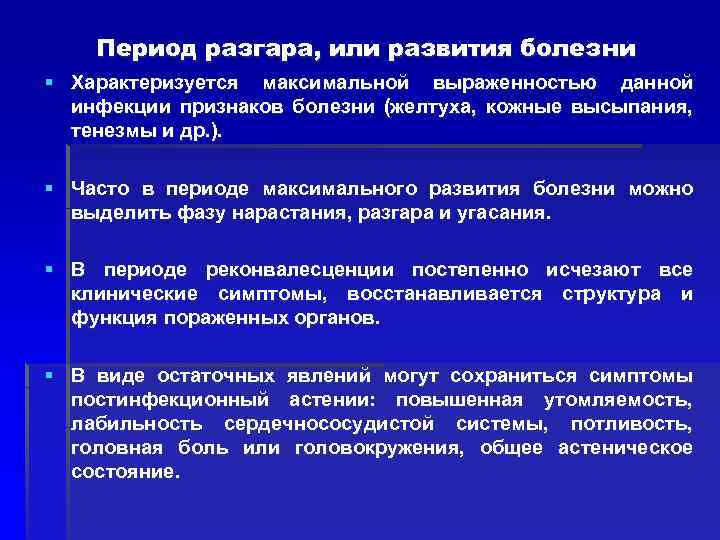 Период разгара, или развития болезни

▪ Характеризуется максимальной выраженностью данной инфекции признаков болезни (желтуха, кожные высыпания, тенезмы и др.).

▪ Часто в периоде максимального развития болезни можно выделить фазу нарастания, разгара и угасания.

▪ В периоде реконвалесценции постепенно исчезают все клинические симптомы, восстанавливается структура и функция пораженных органов.

▪ В виде остаточных явлений могут сохраниться симптомы постинфекционный астении: повышенная утомляемость, лабильность сердечнососудистой системы, потливость, головная боль или головокружения, общее астеническое состояние.